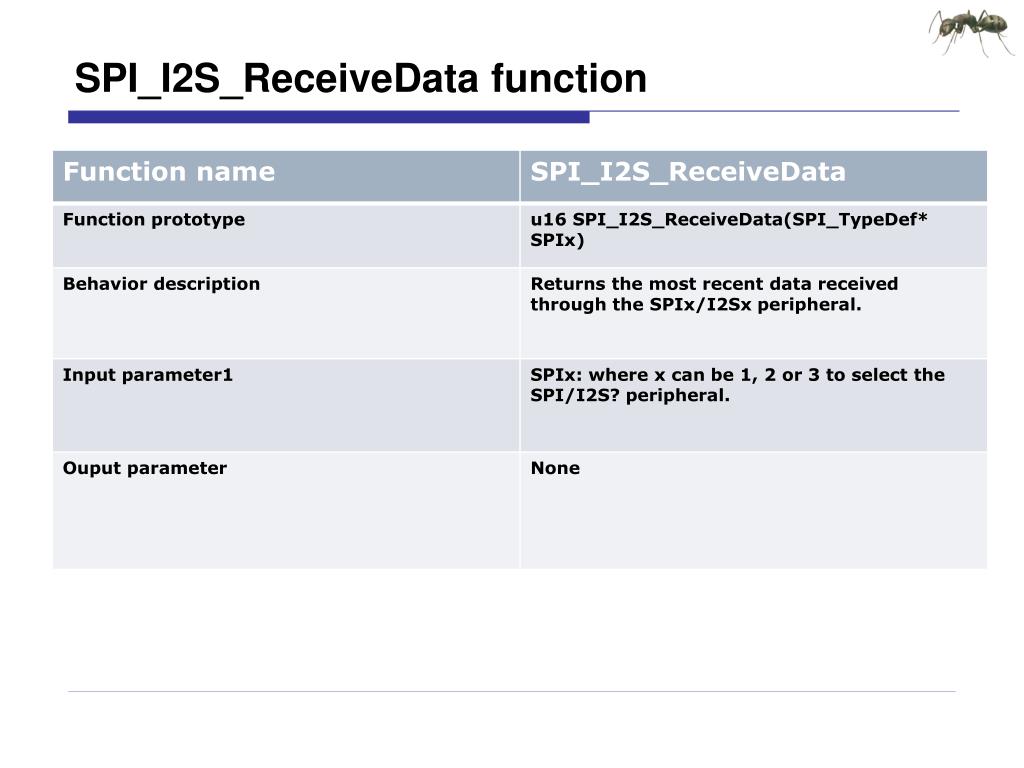 SPI_I2S_ReceiveData function

| Function name | SPI_I2S_ReceiveData |
|---|---|
| Function prototype | u16 SPI_I2S_ReceiveData(SPI_TypeDef* SPIx) |
| Behavior description | Returns the most recent data received through the SPIx/I2Sx peripheral. |
| Input parameter1 | SPIx: where x can be 1, 2 or 3 to select the SPI/I2S? peripheral. |
| Ouput parameter | None |